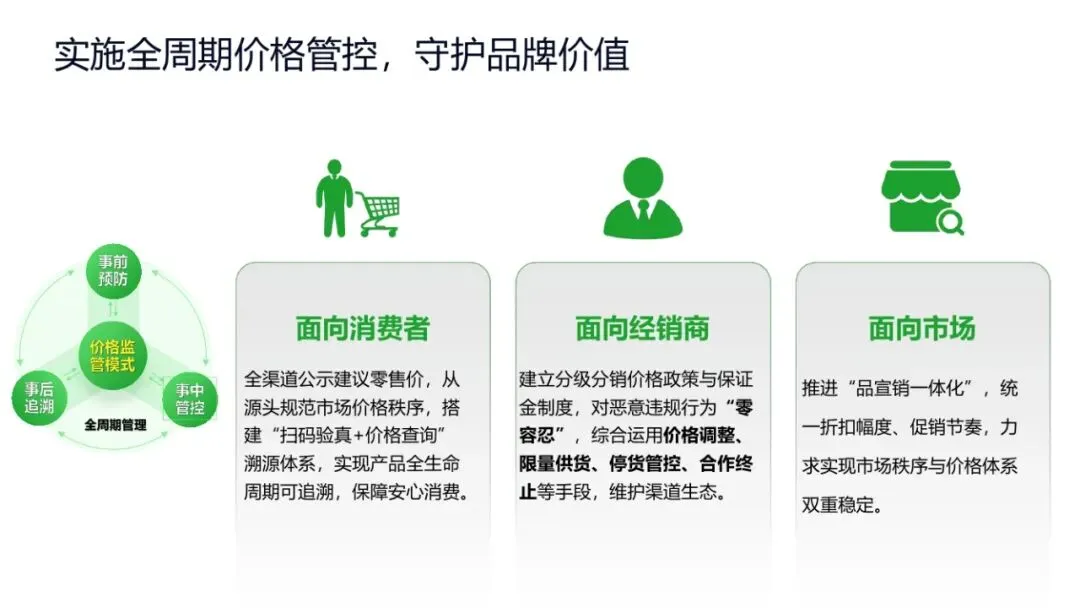 实施全周期价格管控，守护品牌价值

事前预防

价格监管模式

事后追溯

事中管控

全周期管理

面向消费者

全渠道公示建议零售价，从源头规范市场价格秩序，搭建“扫码验真+价格查询”溯源体系，实现产品全生命周期可追溯，保障安心消费。

面向经销商

建立分级分销价格政策与保证金制度，对恶意违规行为“零容忍”，综合运用价格调整、限量供货、停货管控、合作终止等手段，维护渠道生态。

面向市场

推进“品宣销一体化”，统一折扣幅度、促销节奏，力求实现市场秩序与价格体系双重稳定。